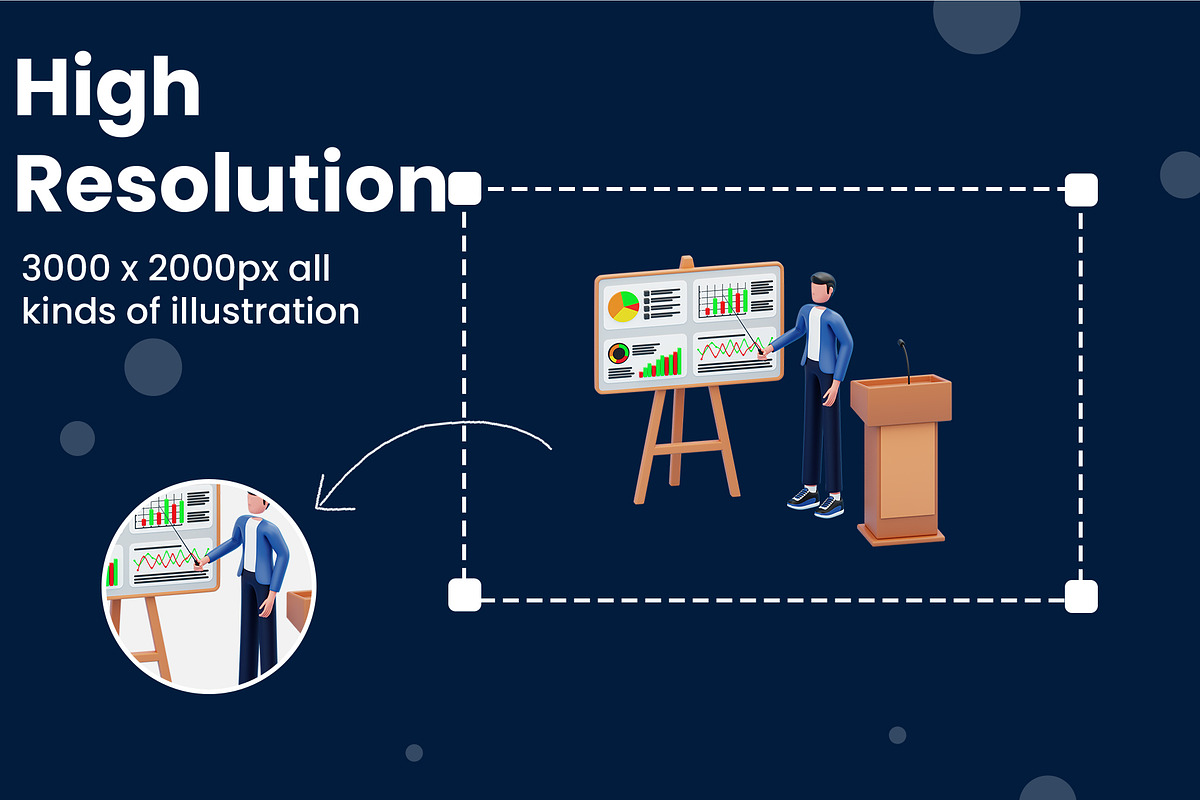 High Resolution

3000 x 2000px all kinds of illustration